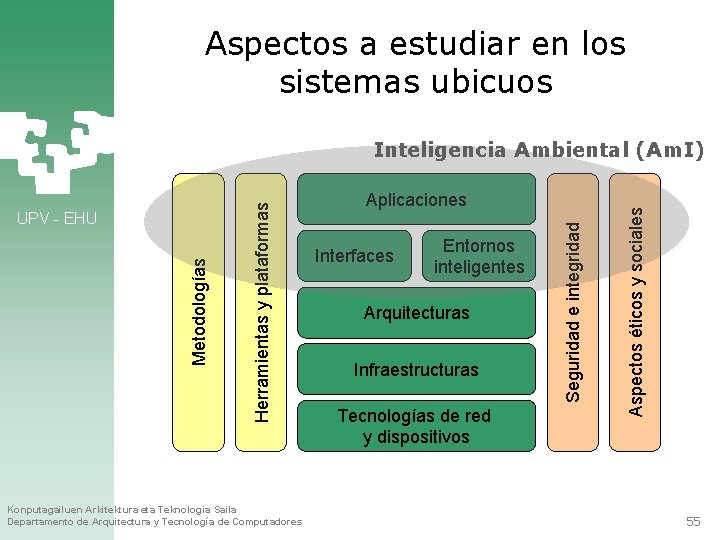 Aspectos a estudiar en los sistemas ubicuos

UPV - EHU

Inteligencia Ambiental (AmI)

Metodologías

Herramientas y plataformas

Aplicaciones

Interfaces

Entornos inteligentes

Arquitecturas

Infraestructuras

Tecnologías de red y dispositivos

Seguridad e integridad

Aspectos éticos y sociales

Konputagailuen Arkitektura eta Teknologia Saila
Departamento de Arquitectura y Tecnología de Computadores

55